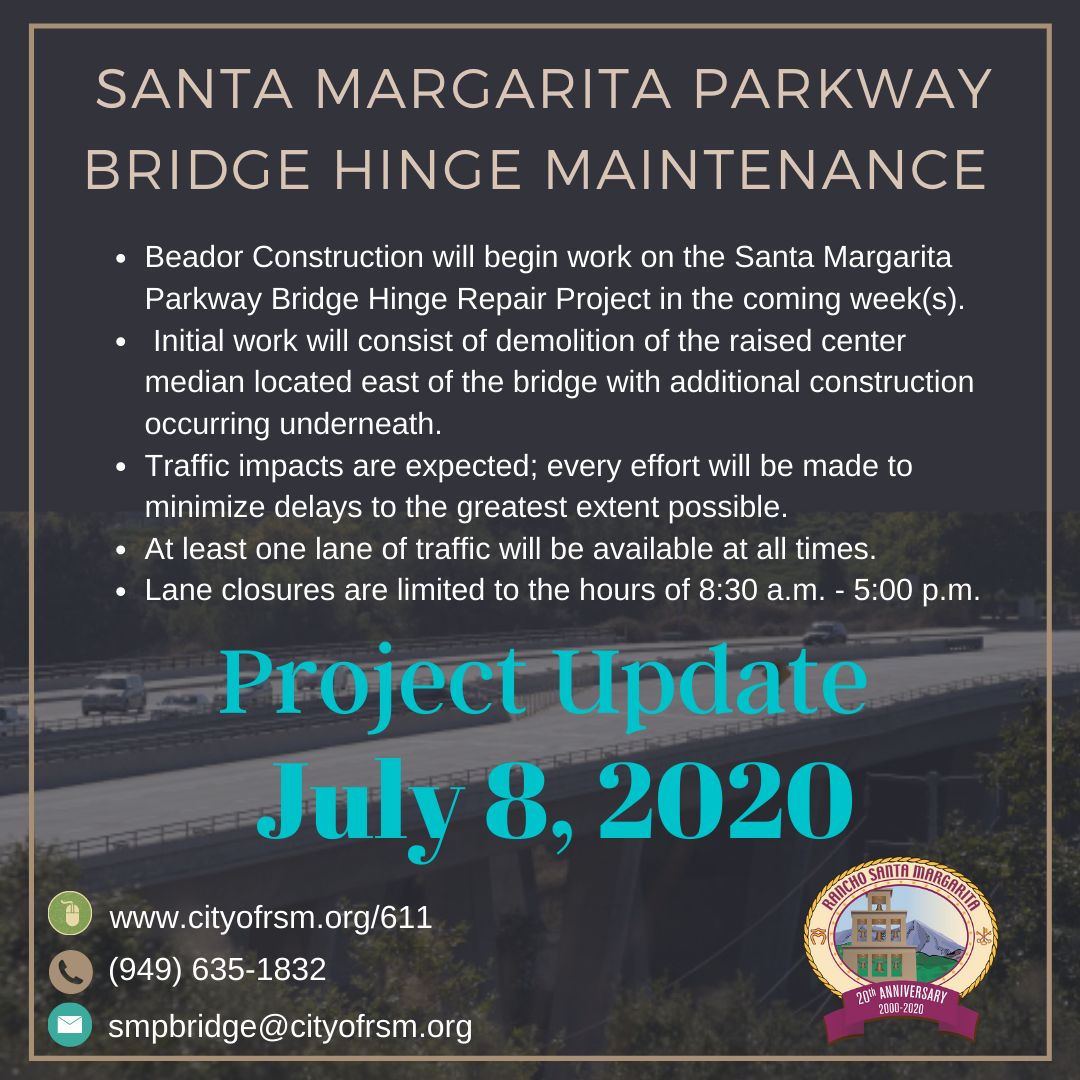 SANTA MARGARITA PARKWAY BRIDGE HINGE MAINTENANCE

- Beador Construction will begin work on the Santa Margarita Parkway Bridge Hinge Repair Project in the coming week(s).
- Initial work will consist of demolition of the raised center median located east of the bridge with additional construction occurring underneath.
- Traffic impacts are expected; every effort will be made to minimize delays to the greatest extent possible.
- At least one lane of traffic will be available at all times.
- Lane closures are limited to the hours of 8:30 a.m. - 5:00 p.m.

Project Update
July 8, 2020

www.cityofrsm.org/611
(949) 635-1832
smpbridge@cityofrsm.org

RANCHO SANTA MARGARITA
20th ANNIVERSARY
2000-2020